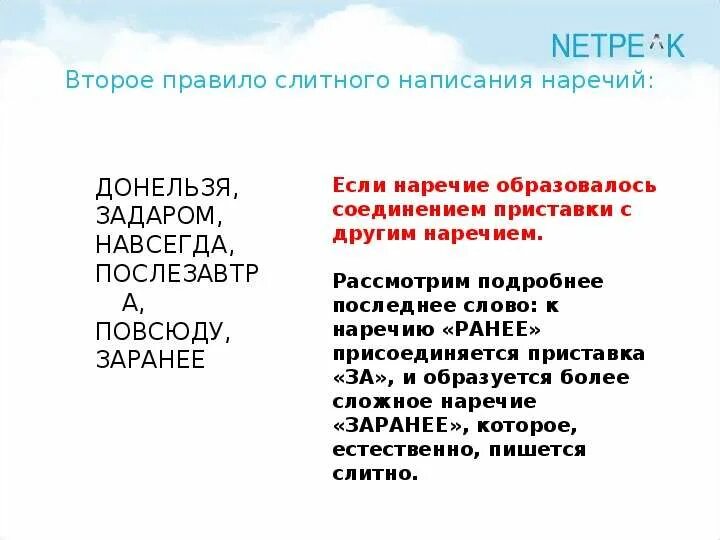 NETPEAK

Второе правило слитного написания наречий:

ДОНЕЛЬЗЯ, ЗАДАРОМ, НАВСЕГДА, ПОСЛЕЗАВТРА, ПОВСЮДУ, ЗАРАНЕЕ

Если наречие образовалось соединением приставки с другим наречием.

Рассмотрим подробнее последнее слово: к наречию «РАНЕЕ» присоединяется приставка «ЗА», и образуется более сложное наречие «ЗАРАНЕЕ», которое, естественно, пишется слитно.